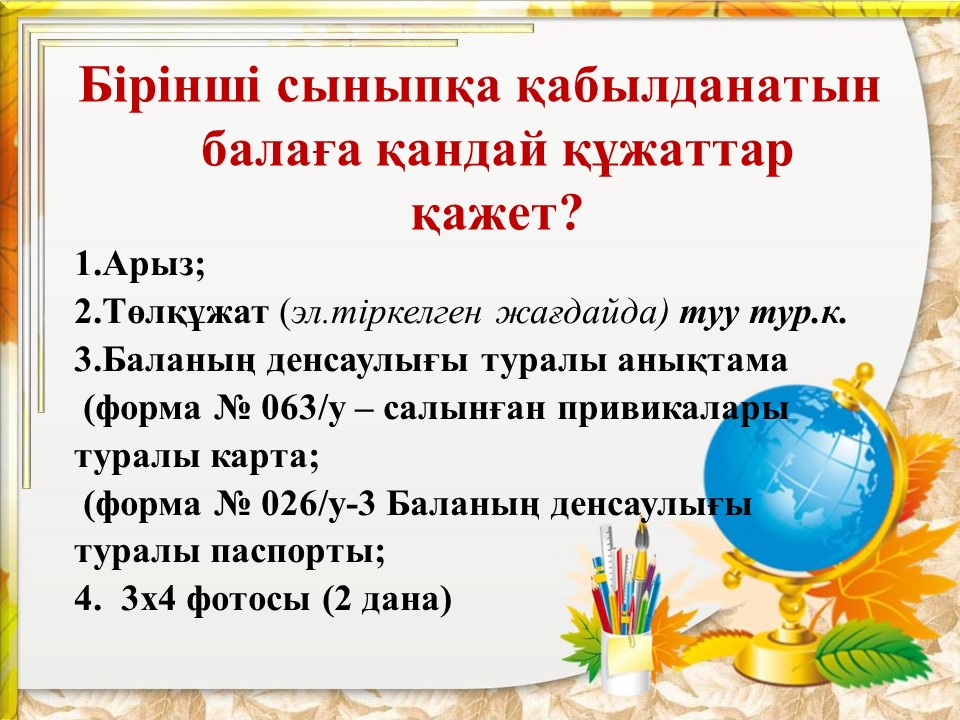 Бірінші сыныпқа қабылданатын балаға қандай құжаттар қажет?

1.Арыз;
2.Төлқұжат (эл.тіркелген жағдайда) туу тур.к.
3.Баланың денсаулығы туралы анықтама
(форма № 063/у – салынған привикалары туралы карта;
(форма № 026/у-3 Баланың денсаулығы туралы паспорты;
4. 3х4 фотосы (2 дана)